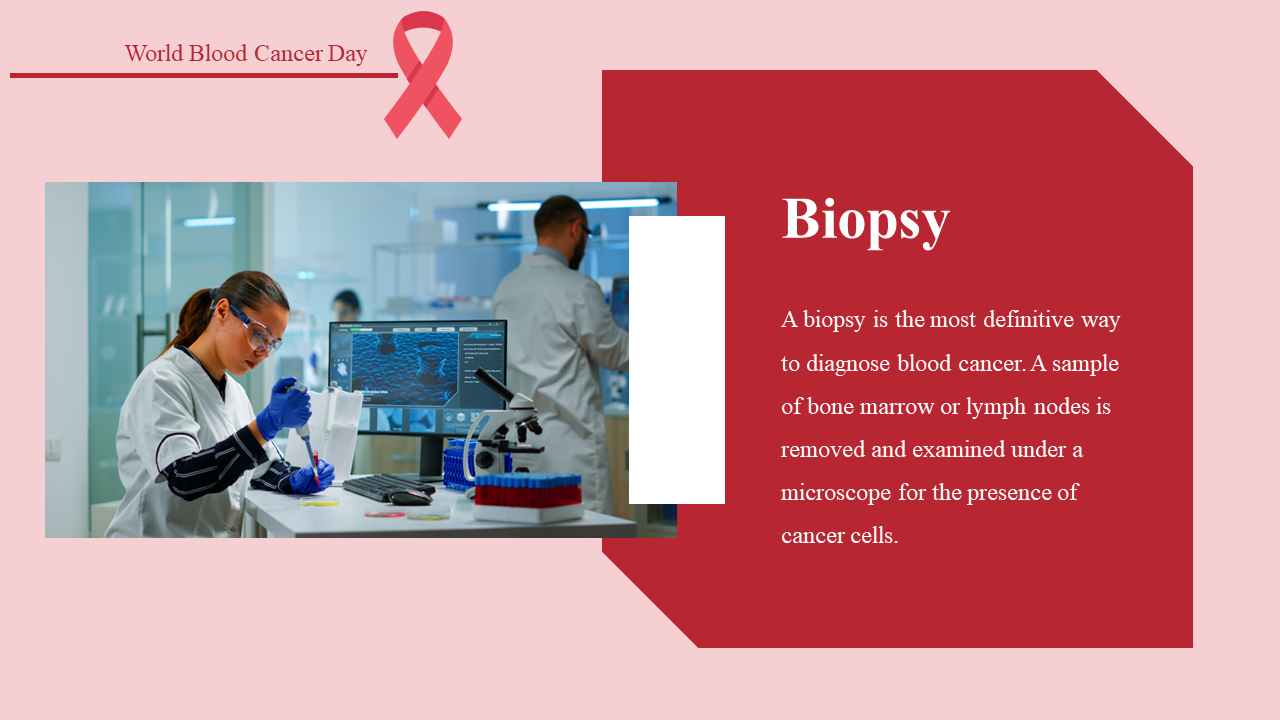 World Blood Cancer Day

Biopsy

A biopsy is the most definitive way to diagnose blood cancer. A sample of bone marrow or lymph nodes is removed and examined under a microscope for the presence of cancer cells.